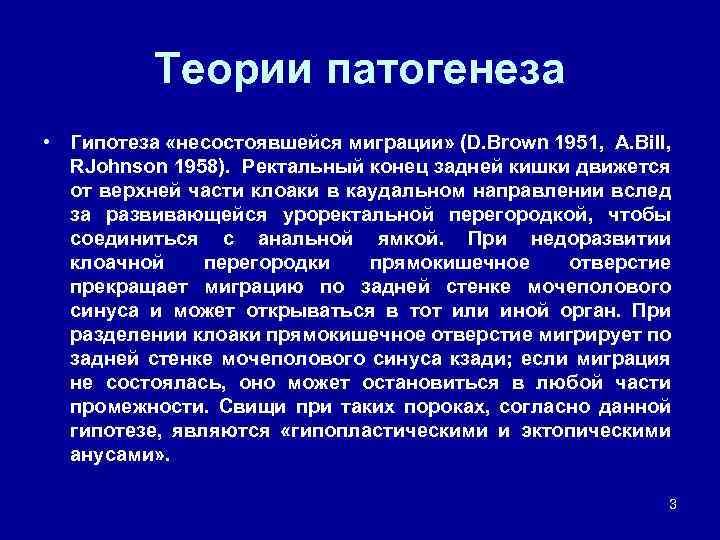 Теории патогенеза

• Гипотеза «несостоявшейся миграции» (D.Brown 1951, A.Bill, RJohnson 1958). Ректальный конец задней кишки движется от верхней части клоаки в каудальном направлении вслед за развивающейся уроректальной перегородкой, чтобы соединиться с анальной ямкой. При недоразвитии клоачной перегородки прямокишечное отверстие прекращает миграцию по задней стенке мочеполового синуса и может открываться в тот или иной орган. При разделении клоаки прямокишечное отверстие мигрирует по задней стенке мочеполового синуса кзади; если миграция не состоялась, оно может остановиться в любой части промежности. Свищи при таких пороках, согласно данной гипотезе, являются «гипопластическими и эктопическими анусами».

3